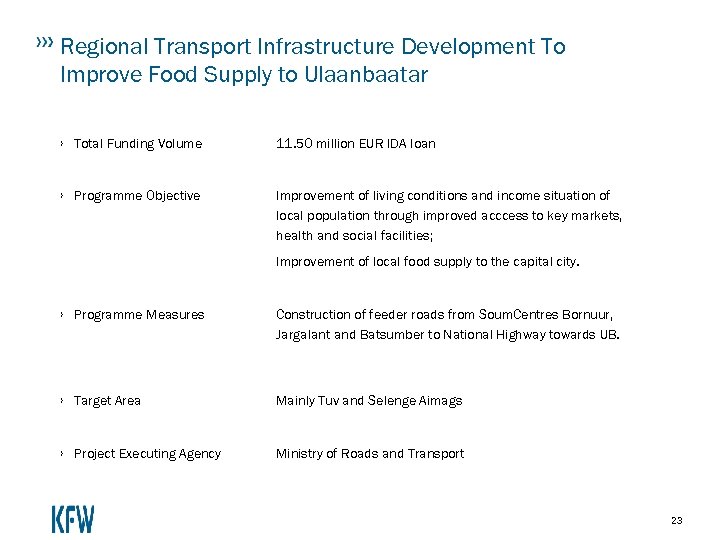 ››› Regional Transport Infrastructure Development To Improve Food Supply to Ulaanbaatar

› Total Funding Volume 11.50 million EUR IDA loan

› Programme Objective Improvement of living conditions and income situation of local population through improved acccess to key markets, health and social facilities;

Improvement of local food supply to the capital city.

› Programme Measures Construction of feeder roads from SoumCentres Bornuur, Jargalant and Batsumber to National Highway towards UB.

› Target Area Mainly Tuv and Selenge Aimags

› Project Executing Agency Ministry of Roads and Transport

KFW

23